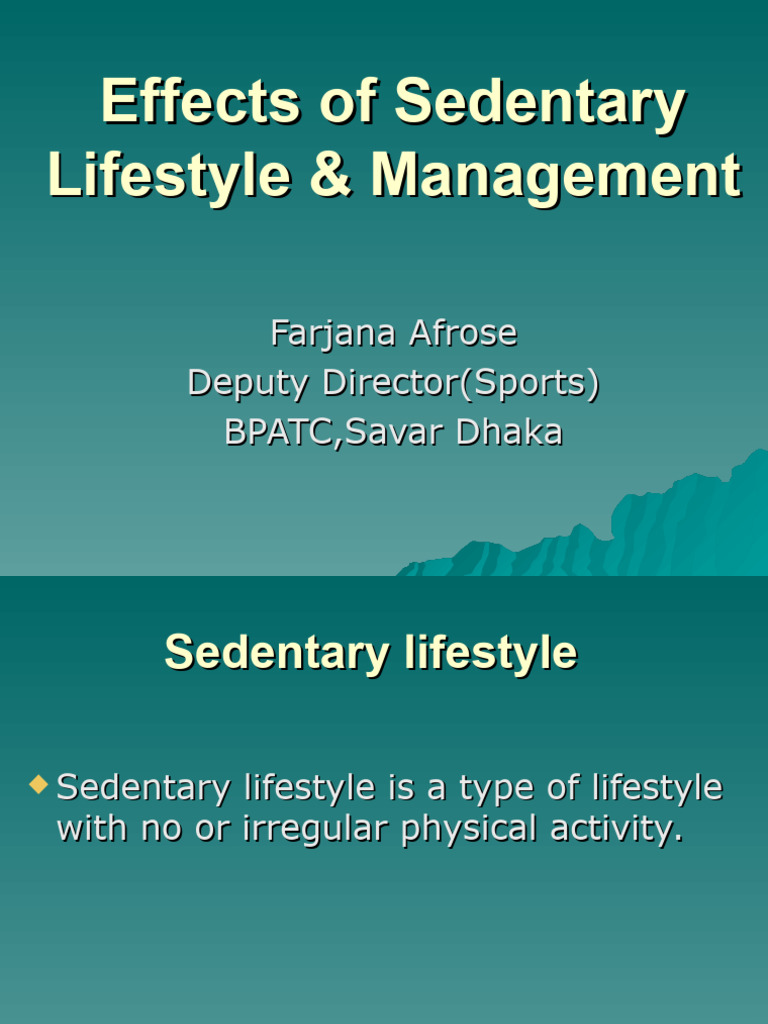 Effects of Sedentary Lifestyle & Management

Farjana Afrose
Deputy Director(Sports)
BPATC,Savar Dhaka

Sedentary lifestyle

Sedentary lifestyle is a type of lifestyle with no or irregular physical activity.